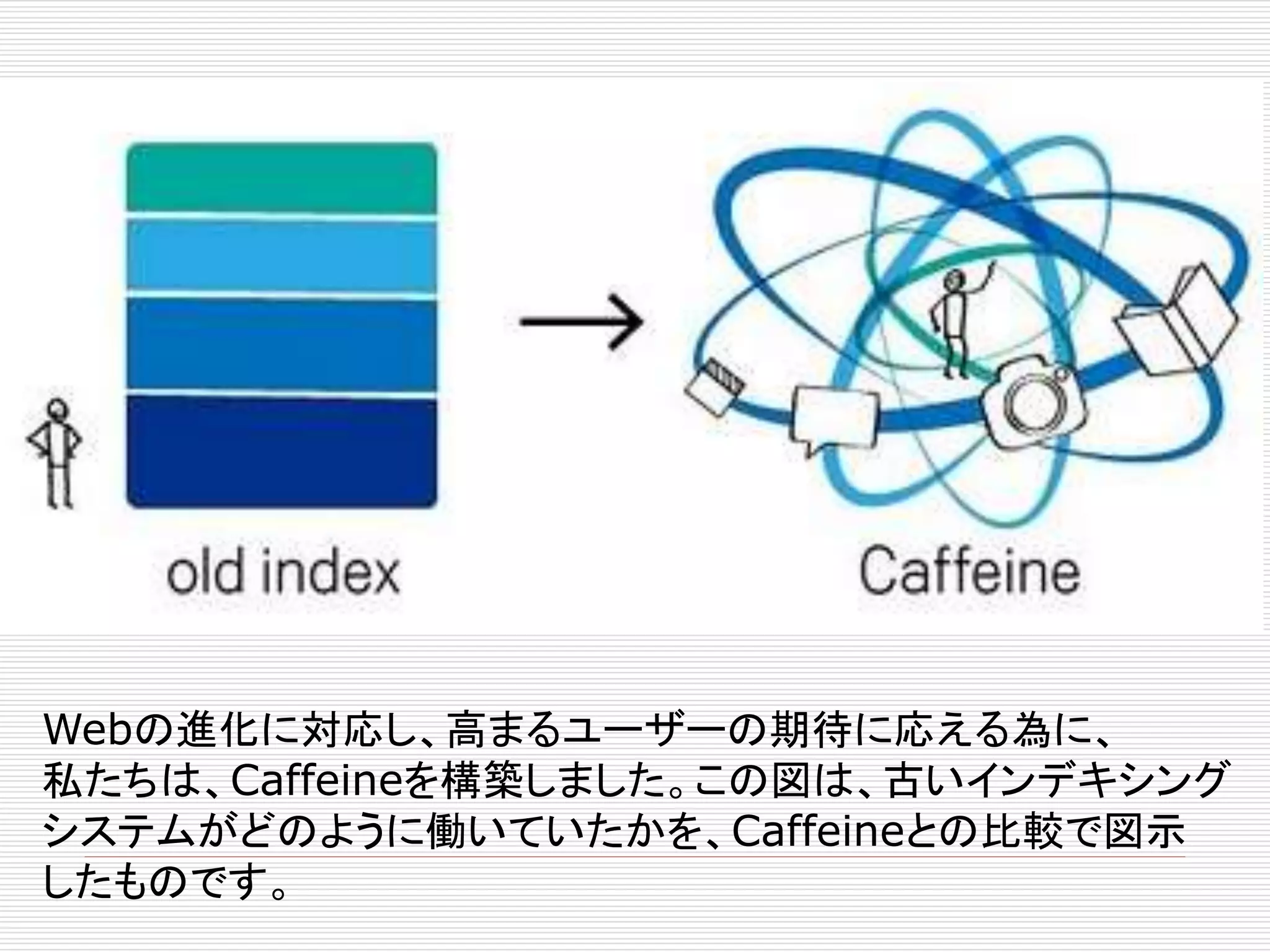 old index

Caffeine

Webの進化に対応し、高まるユーザーの期待に応える為に、私たちは、Caffeineを構築しました。この図は、古いインデキシングシステムがどのように働いていたかを、Caffeineとの比較で図示したものです。